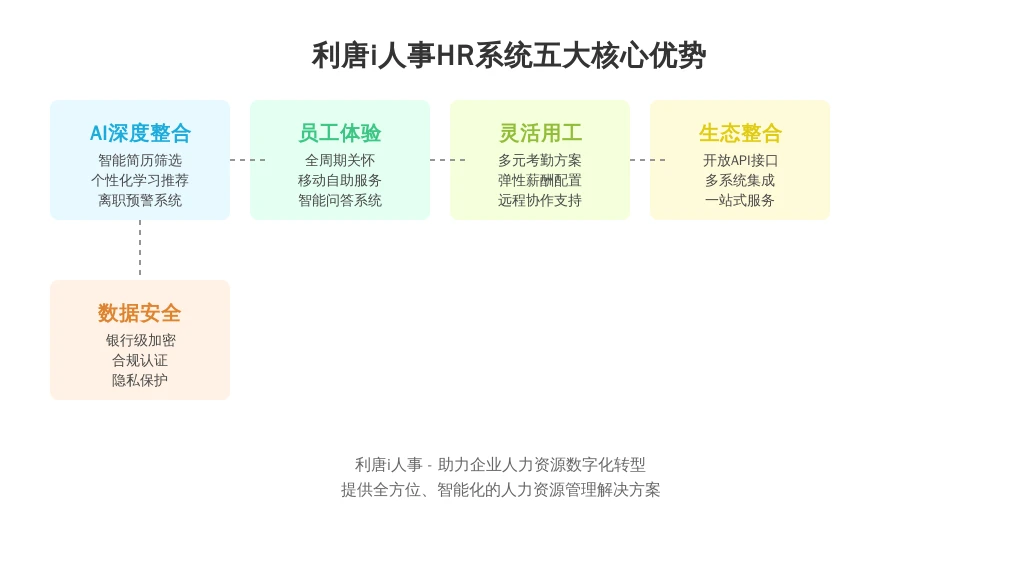 利唐i人事HR系统五大核心优势

AI深度整合
智能简历筛选
个性化学习推荐
离职预警系统

员工体验
全周期关怀
移动自助服务
智能问答系统

灵活用工
多元考勤方案
弹性薪酬配置
远程协作支持

生态整合
开放API接口
多系统集成
一站式服务

数据安全
银行级加密
合规认证
隐私保护

利唐i人事 - 助力企业人力资源数字化转型
提供全方位、智能化的人力资源管理解决方案